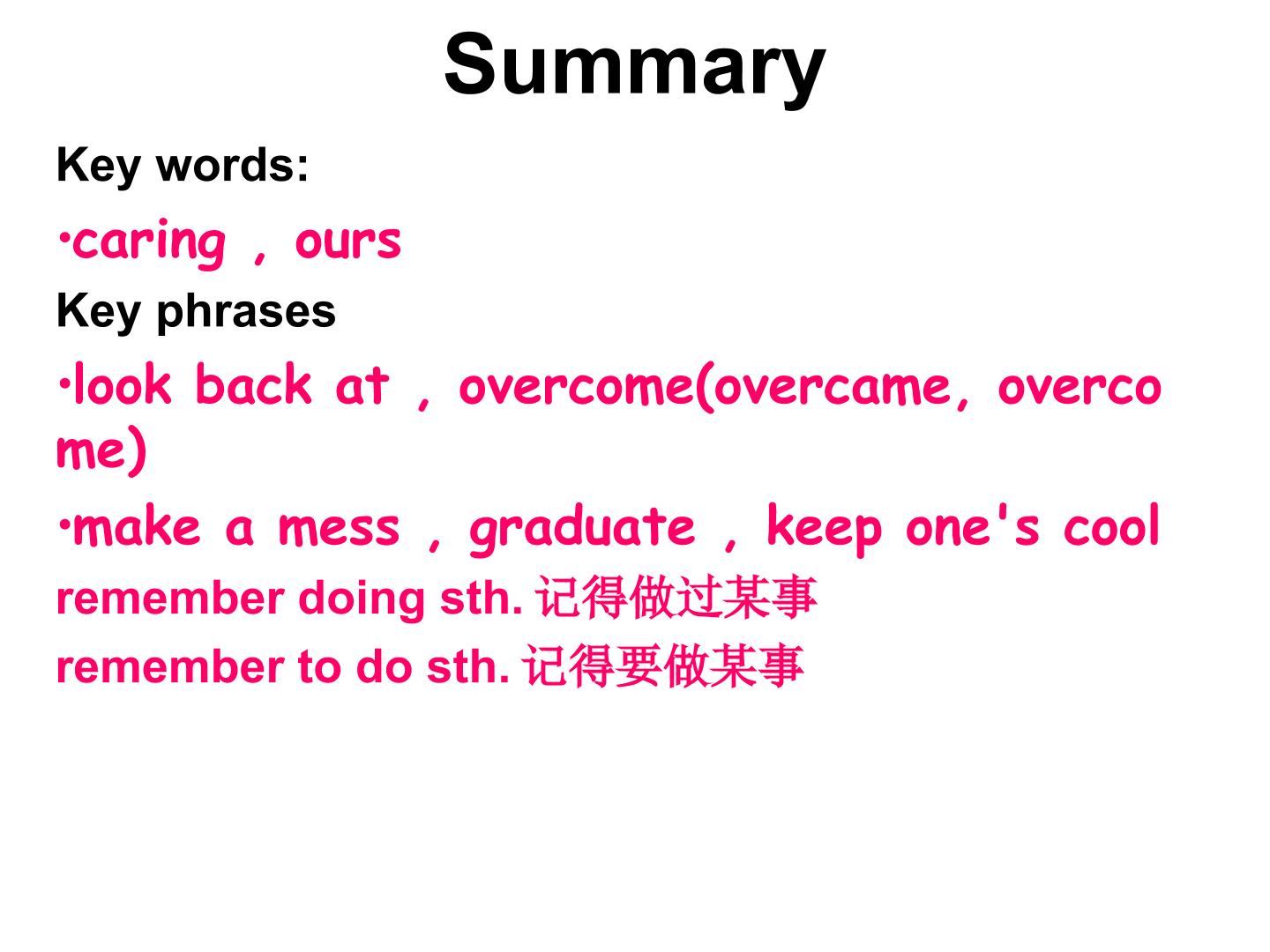 Summary

Key words:

•caring , ours

Key phrases

•look back at , overcome(overcame, overcome)

•make a mess , graduate , keep one's cool

remember doing sth. 记得做过某事

remember to do sth. 记得要做某事